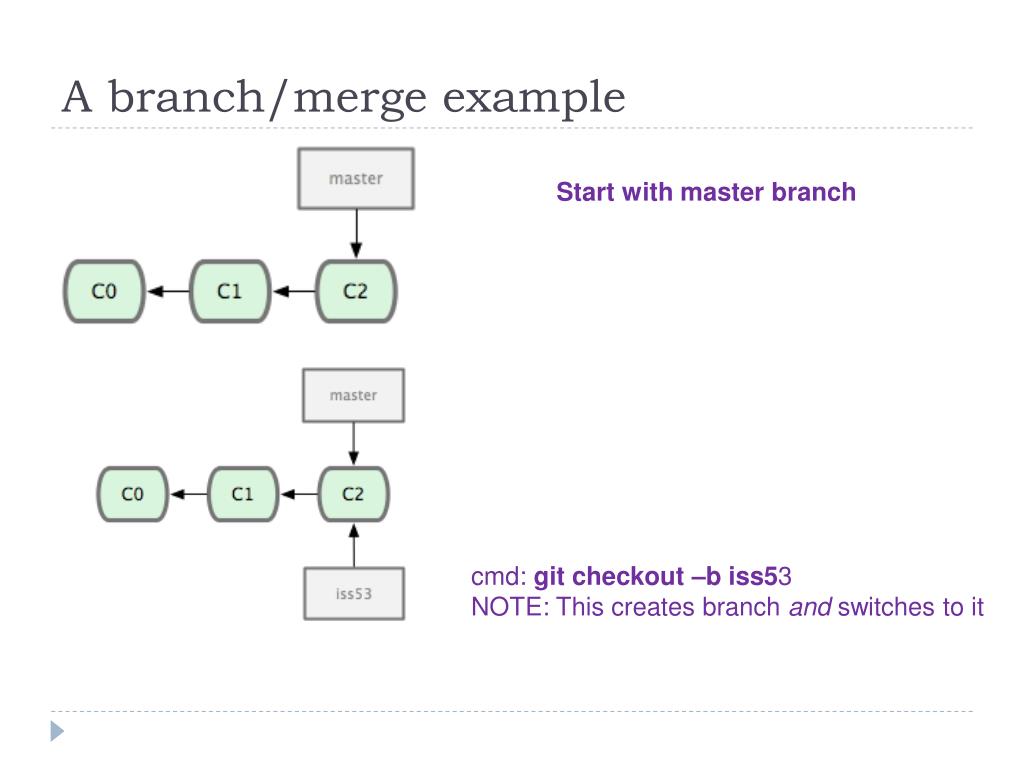 A branch/merge example

master

C0

C1

C2

Start with master branch

master

C0

C1

C2

iss53

cmd: git checkout –b iss53
NOTE: This creates branch and switches to it